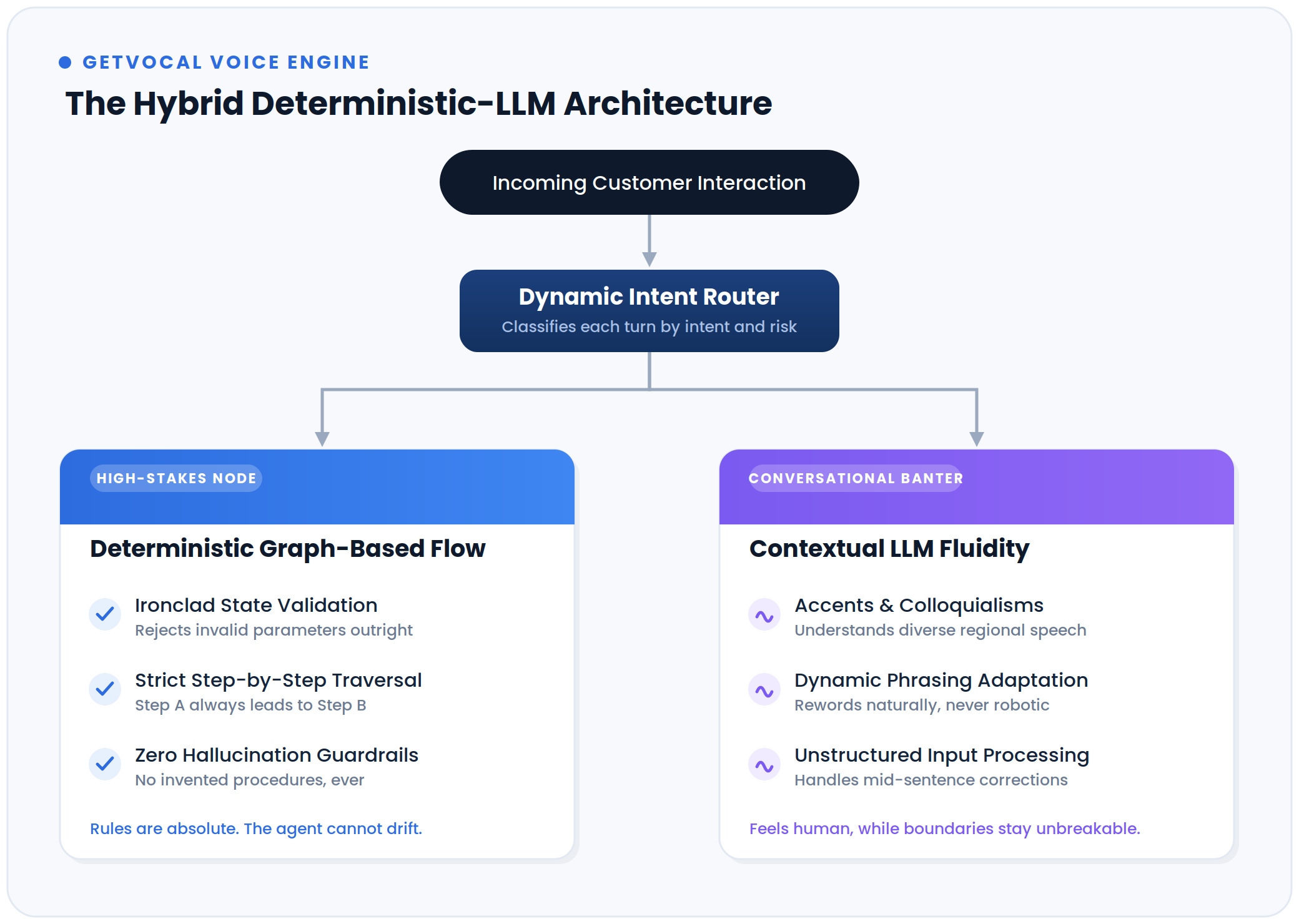 GETVOCAL VOICE ENGINE

The Hybrid Deterministic-LLM Architecture

Incoming Customer Interaction

Dynamic Intent Router
Classifies each turn by intent and risk

HIGH-STAKES NODE

Deterministic Graph-Based Flow

Ironclad State Validation
Rejects invalid parameters outright

Strict Step-by-Step Traversal
Step A always leads to Step B

Zero Hallucination Guardrails
No invented procedures, ever

Rules are absolute. The agent cannot drift.

CONVERSATIONAL BANTER

Contextual LLM Fluidity

Accents & Colloquialisms
Understands diverse regional speech

Dynamic Phrasing Adaptation
Rewords naturally, never robotic

Unstructured Input Processing
Handles mid-sentence corrections

Feels human, while boundaries stay unbreakable.